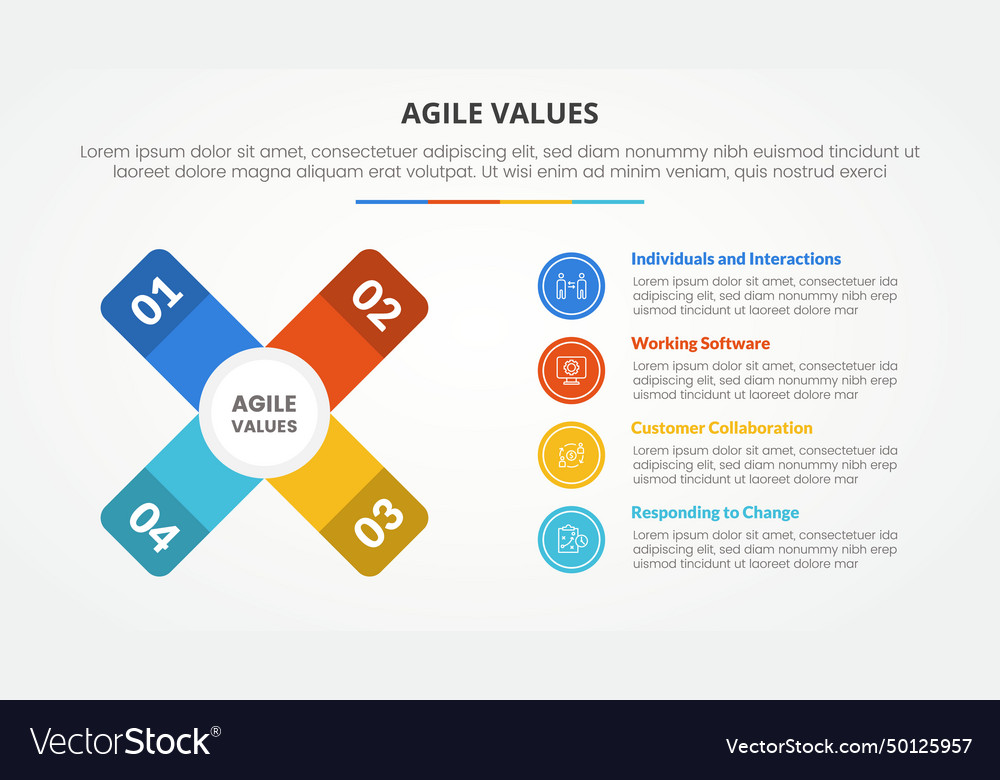 AGILE VALUES

Lorem ipsum dolor sit amet, consectetuer adipiscing elit, sed diam nonummy nibh euismod tincidunt ut laoreet dolore magna aliquam erat volutpat. Ut wisi enim ad minim veniam, quis nostrud exerci

01
02
AGILE VALUES
04
03

Individuals and Interactions
Lorem ipsum dolor sit amet, consectetuer ida adipiscing elit, sed diam nonummy nibh erep uismod tincidunt ut laoreet dolore mar

Working Software
Lorem ipsum dolor sit amet, consectetuer ida adipiscing elit, sed diam nonummy nibh erep uismod tincidunt ut laoreet dolore mar

Customer Collaboration
Lorem ipsum dolor sit amet, consectetuer ida adipiscing elit, sed diam nonummy nibh erep uismod tincidunt ut laoreet dolore mar

Responding to Change
Lorem ipsum dolor sit amet, consectetuer ida adipiscing elit, sed diam nonummy nibh erep uismod tincidunt ut laoreet dolore mar

VectorStock®
VectorStock.com/50125957